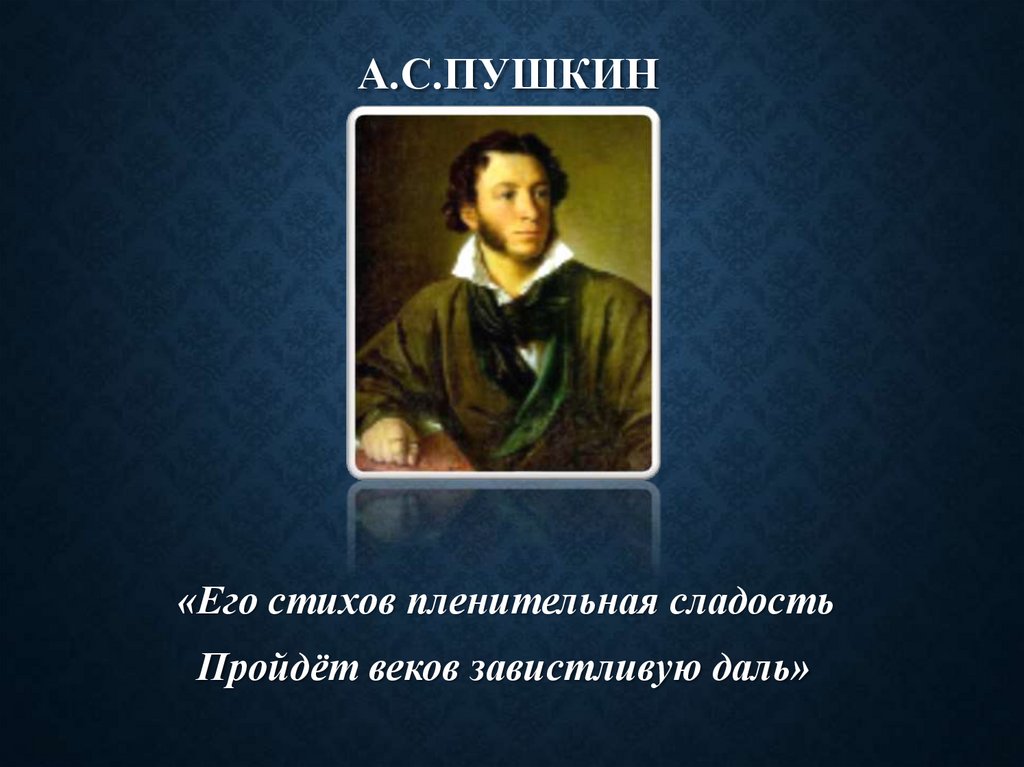 А.С.ПУШКИН

«Его стихов пленительная сладость

Пройдёт веков завистливую даль»